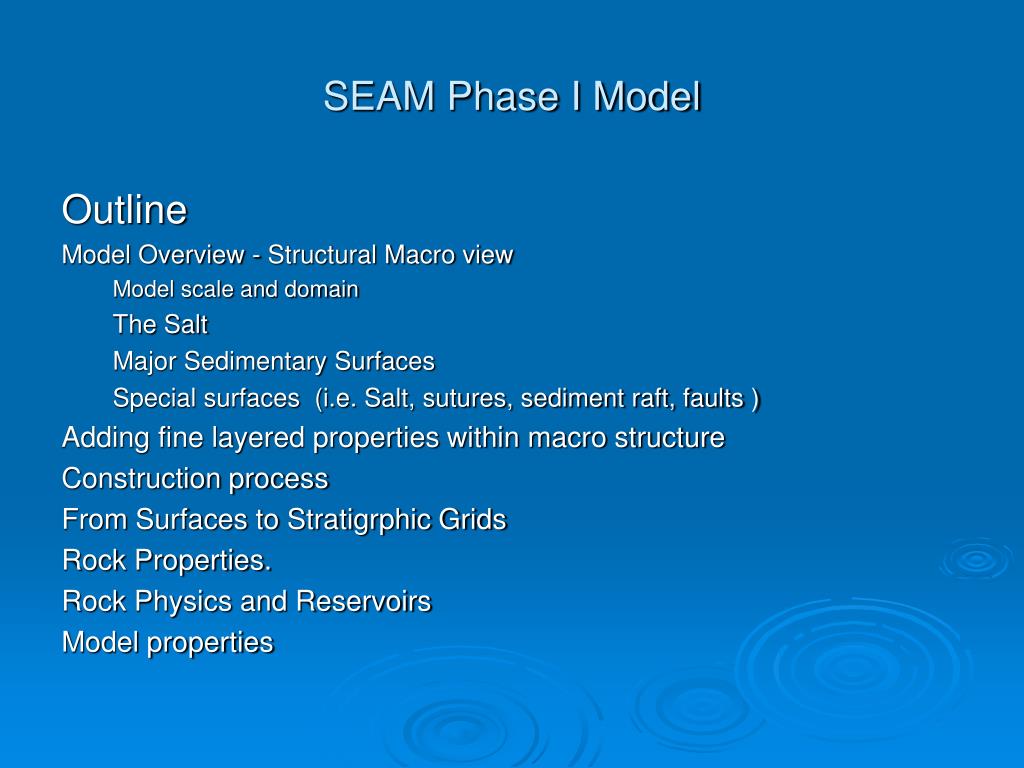 SEAM Phase I Model

Outline

Model Overview - Structural Macro view

Model scale and domain

The Salt

Major Sedimentary Surfaces

Special surfaces  (i.e. Salt, sutures, sediment raft, faults )

Adding fine layered properties within macro structure

Construction process

From Surfaces to Stratigrphic Grids

Rock Properties.

Rock Physics and Reservoirs

Model properties